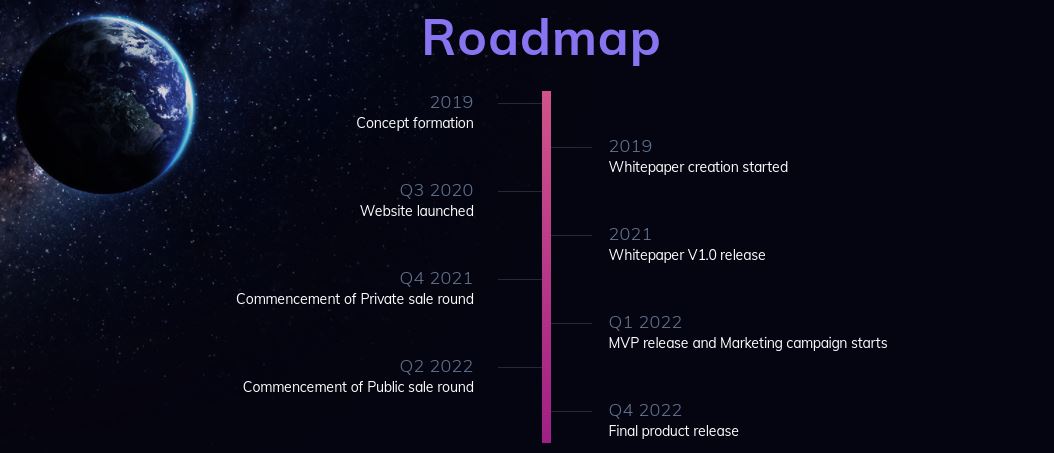 Roadmap

2019
Concept formation

2019
Whitepaper creation started

Q3 2020
Website launched

2021
Whitepaper V1.0 release

Q4 2021
Commencement of Private sale round

Q1 2022
MVP release and Marketing campaign starts

Q2 2022
Commencement of Public sale round

Q4 2022
Final product release